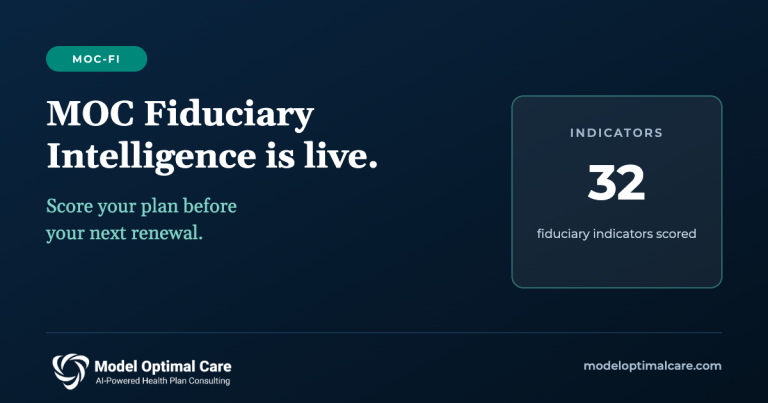 MOC-FI

MOC Fiduciary Intelligence is live.

Score your plan before your next renewal.

INDICATORS

32

fiduciary indicators scored

Model Optimal Care
AI-Powered Health Plan Consulting

modeloptimalcare.com